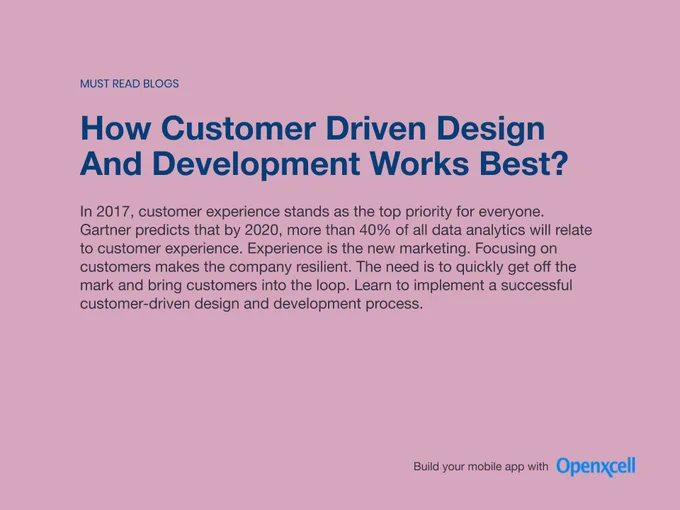 MUST READ BLOGS

How Customer Driven Design And Development Works Best?

In 2017, customer experience stands as the top priority for everyone. Gartner predicts that by 2020, more than 40% of all data analytics will relate to customer experience. Experience is the new marketing. Focusing on customers makes the company resilient. The need is to quickly get off the mark and bring customers into the loop. Learn to implement a successful customer-driven design and development process.

Build your mobile app with Openxcell